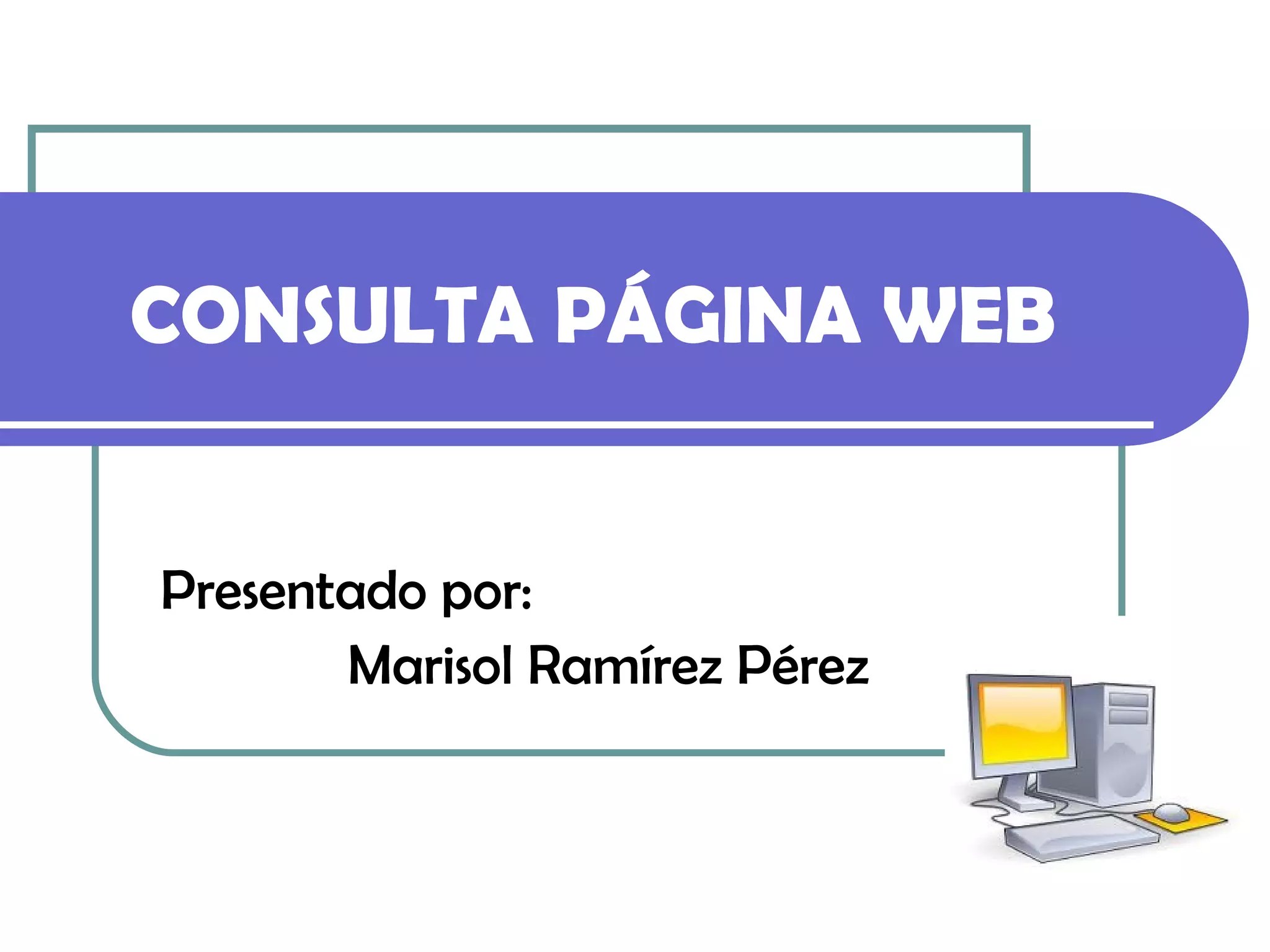 CONSULTA PÁGINA WEB

Presentado por:

Marisol Ramírez Pérez